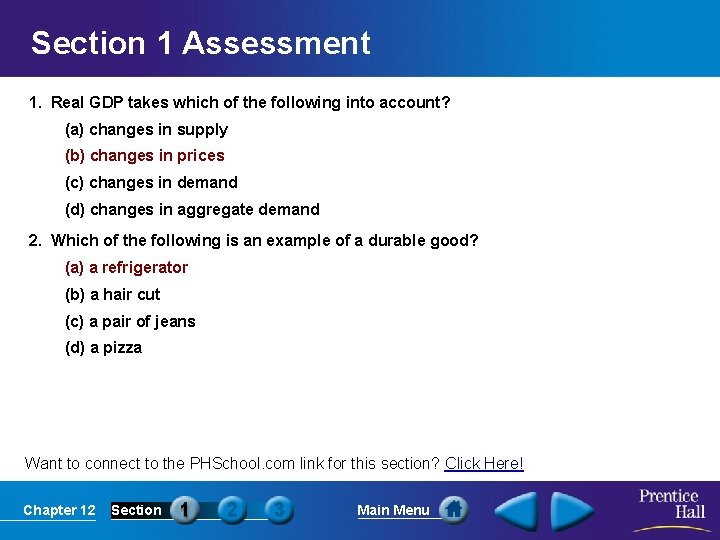 Section 1 Assessment

1. Real GDP takes which of the following into account?

(a) changes in supply

(b) changes in prices

(c) changes in demand

(d) changes in aggregate demand

2. Which of the following is an example of a durable good?

(a) a refrigerator

(b) a hair cut

(c) a pair of jeans

(d) a pizza

Want to connect to the PHSchool.com link for this section? Click Here!

Chapter 12 Section 1 2 3 Main Menu

Prentice Hall